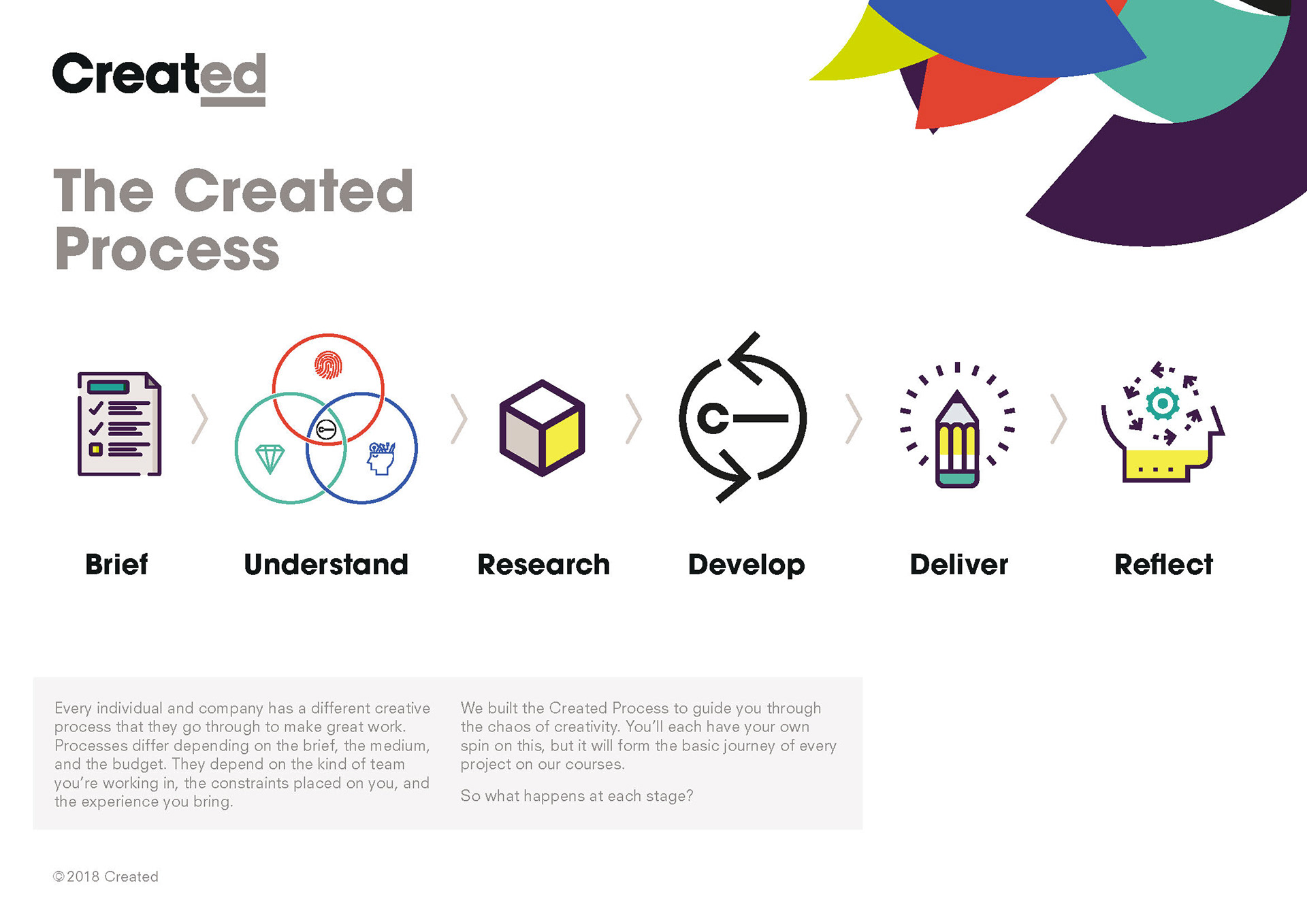 Created

The Created Process

Brief

Understand

Research

Develop

Deliver

Reflect

Every individual and company has a different creative process that they go through to make great work. Processes differ depending on the brief, the medium, and the budget. They depend on the kind of team you're working in, the constraints placed on you, and the experience you bring.

We built the Created Process to guide you through the chaos of creativity. You'll each have your own spin on this, but it will form the basic journey of every project on our courses.

So what happens at each stage?

©2018 Created